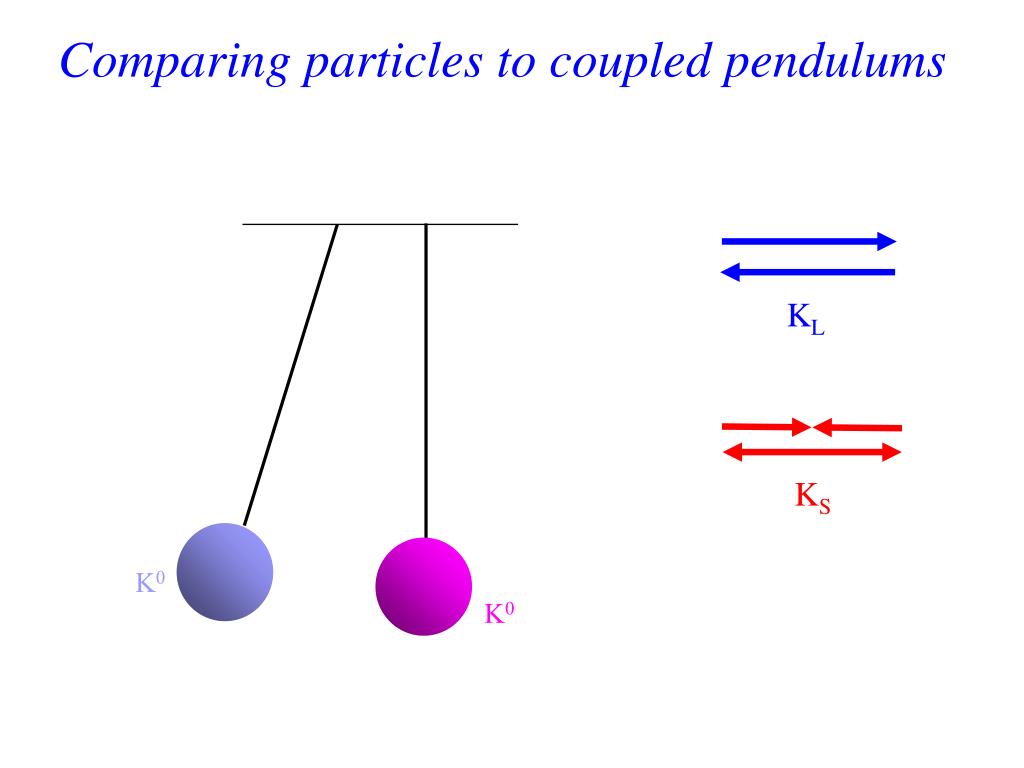 Comparing particles to coupled pendulums

$K_L$

$K_S$

$K^0$

$K^0$